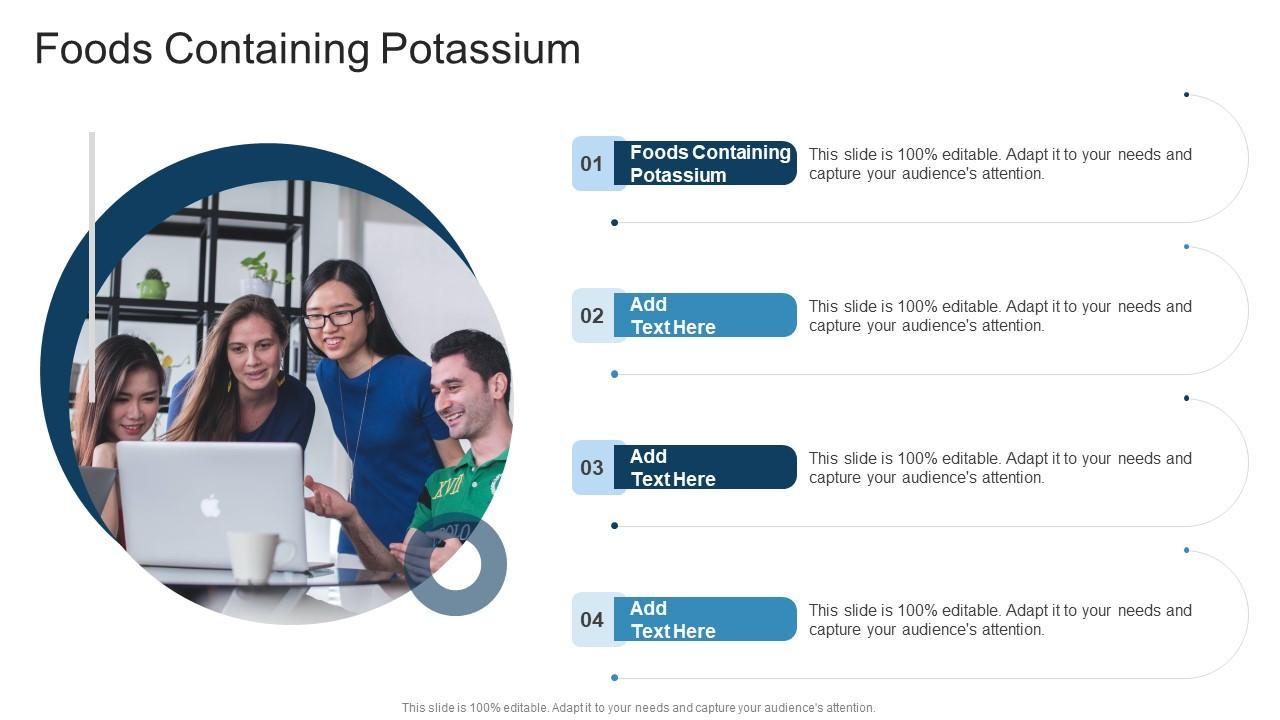 Foods Containing Potassium

01
Foods Containing Potassium
This slide is 100% editable. Adapt it to your needs and capture your audience's attention.

02
Add Text Here
This slide is 100% editable. Adapt it to your needs and capture your audience's attention.

03
Add Text Here
This slide is 100% editable. Adapt it to your needs and capture your audience's attention.

04
Add Text Here
This slide is 100% editable. Adapt it to your needs and capture your audience's attention.

This slide is 100% editable. Adapt it to your needs and capture your audience's attention.